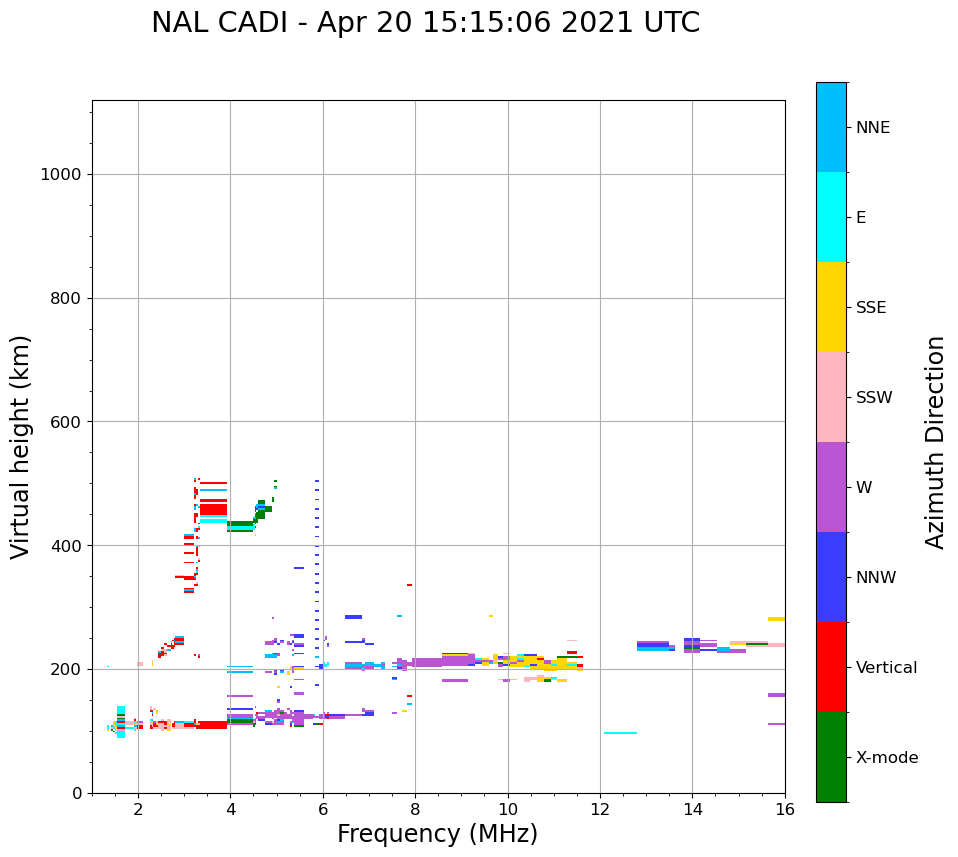 NAL CADI - Apr 20 15:15:06 2021 UTC

Virtual height (km)

1000
800
600
400
200
0

2
4
6
8
10
12
14
16

Frequency (MHz)

NNE
E
SSE
SSW
W
NNW
Vertical
X-mode

Azimuth Direction